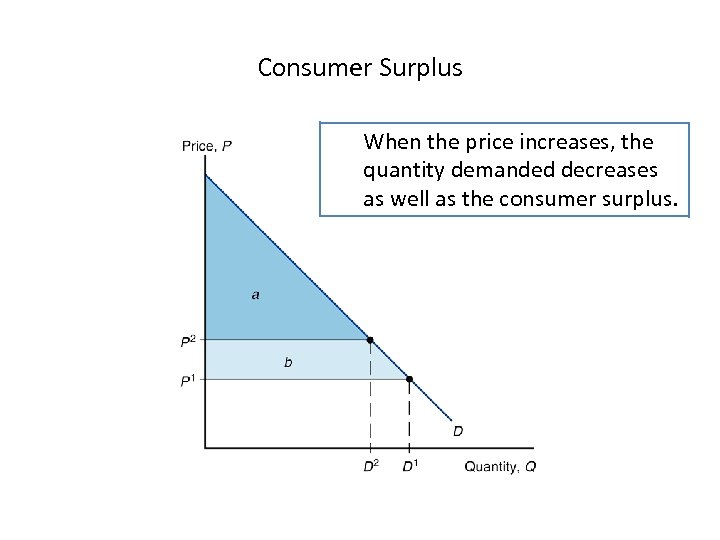 Consumer Surplus

When the price increases, the quantity demanded decreases as well as the consumer surplus.

Price, $P$

$a$

$P^2$

$b$

$P^1$

$D$

$D^2$ $D^1$ Quantity, $Q$